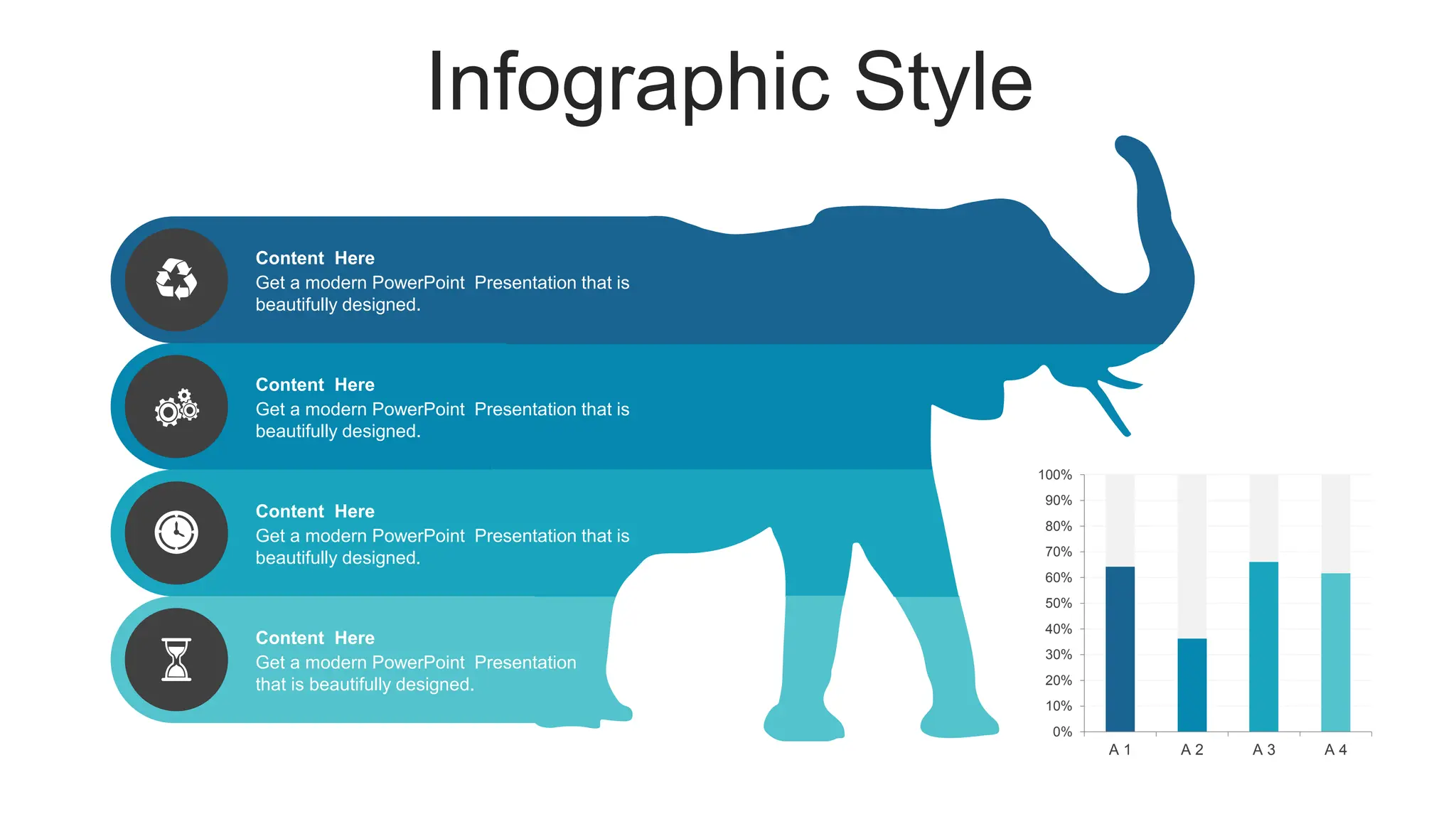 Infographic Style

Content Here
Get a modern PowerPoint Presentation that is beautifully designed.

Content Here
Get a modern PowerPoint Presentation that is beautifully designed.

Content Here
Get a modern PowerPoint Presentation that is beautifully designed.

Content Here
Get a modern PowerPoint Presentation that is beautifully designed.

100%
90%
80%
70%
60%
50%
40%
30%
20%
10%
0%

A 1
A 2
A 3
A 4